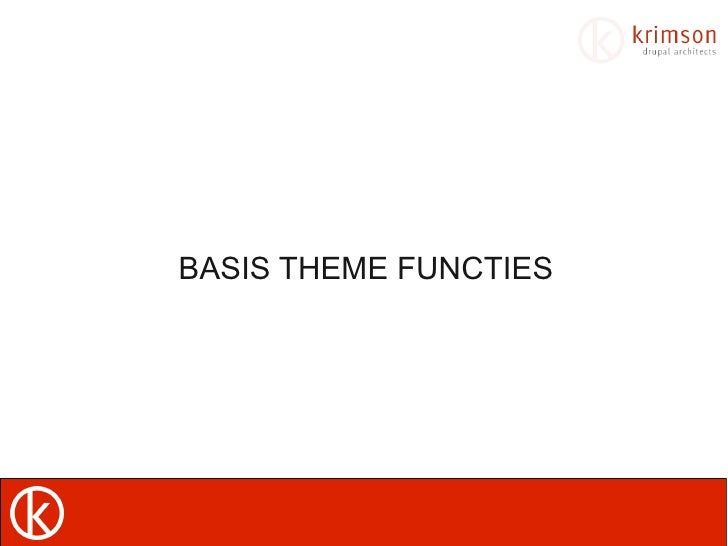 krimson
drupal architects

BASIS THEME FUNCTIES